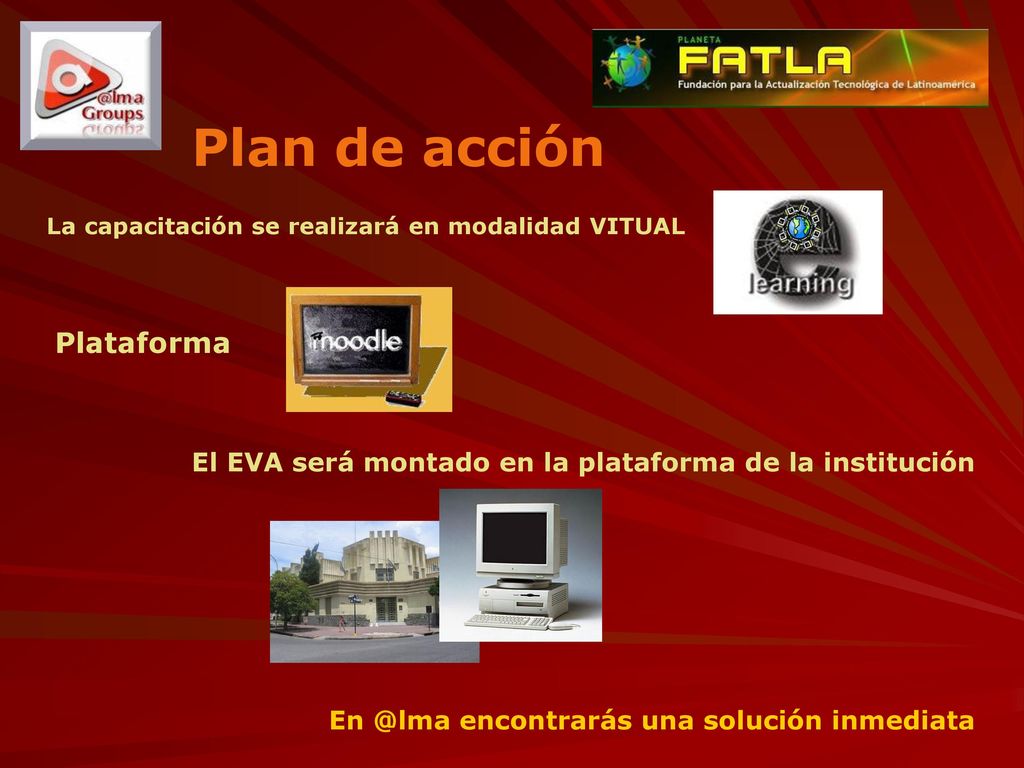 @lma Groups

PLANETA FATLA
Fundación para la Actualización Tecnológica de Latinoamérica

Plan de acción

La capacitación se realizará en modalidad VITUAL

e learning

Plataforma

moodle

El EVA será montado en la plataforma de la institución

En @lma encontrarás una solución inmediata